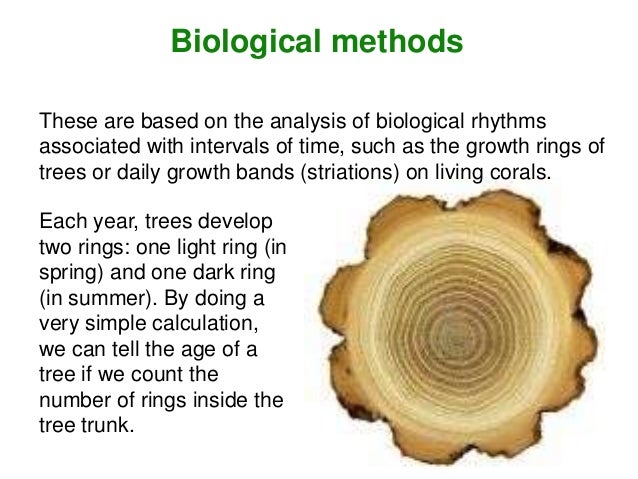 Biological methods

These are based on the analysis of biological rhythms associated with intervals of time, such as the growth rings of trees or daily growth bands (striations) on living corals.

Each year, trees develop two rings: one light ring (in spring) and one dark ring (in summer). By doing a very simple calculation, we can tell the age of a tree if we count the number of rings inside the tree trunk.